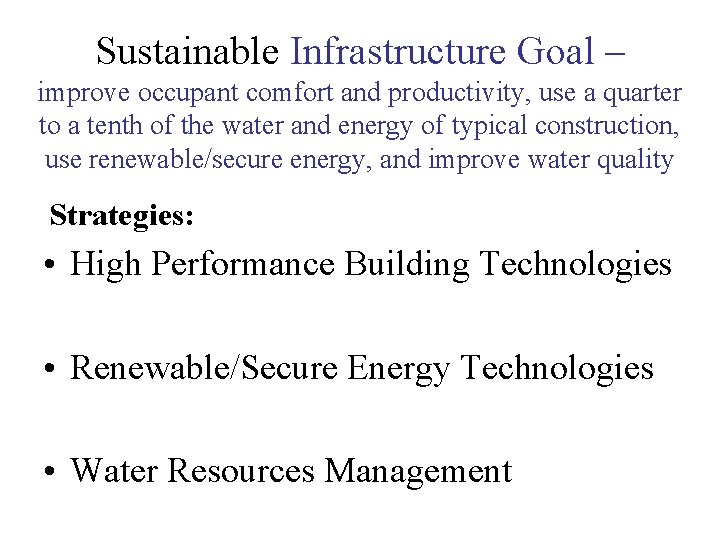 Sustainable Infrastructure Goal –
improve occupant comfort and productivity, use a quarter to a tenth of the water and energy of typical construction, use renewable/secure energy, and improve water quality

Strategies:

• High Performance Building Technologies

• Renewable/Secure Energy Technologies

• Water Resources Management